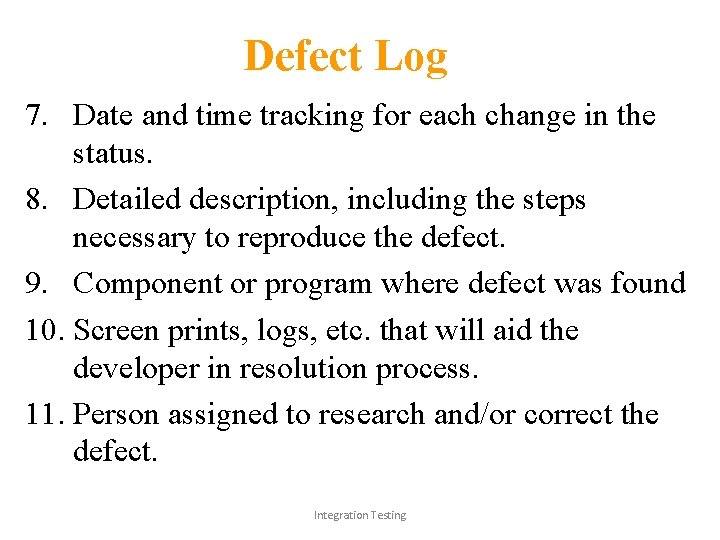 Defect Log

7. Date and time tracking for each change in the status.

8. Detailed description, including the steps necessary to reproduce the defect.

9. Component or program where defect was found

10. Screen prints, logs, etc. that will aid the developer in resolution process.

11. Person assigned to research and/or correct the defect.

Integration Testing